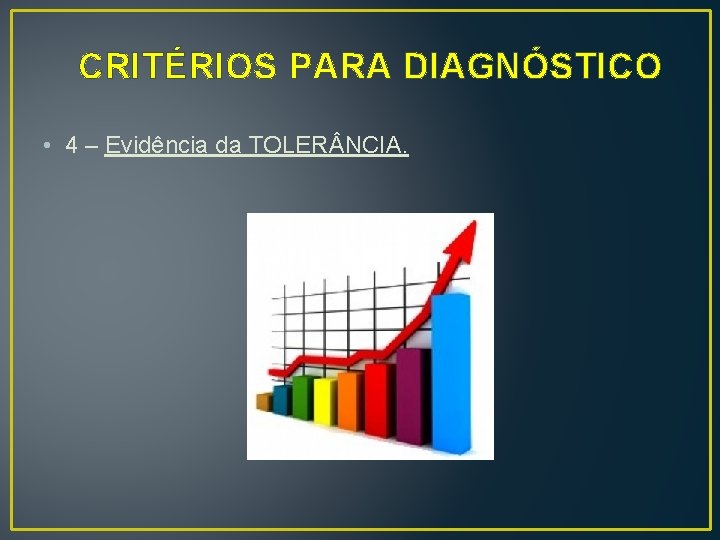 CRITÉRIOS PARA DIAGNÓSTICO

• 4 – Evidência da TOLERÂNCIA.